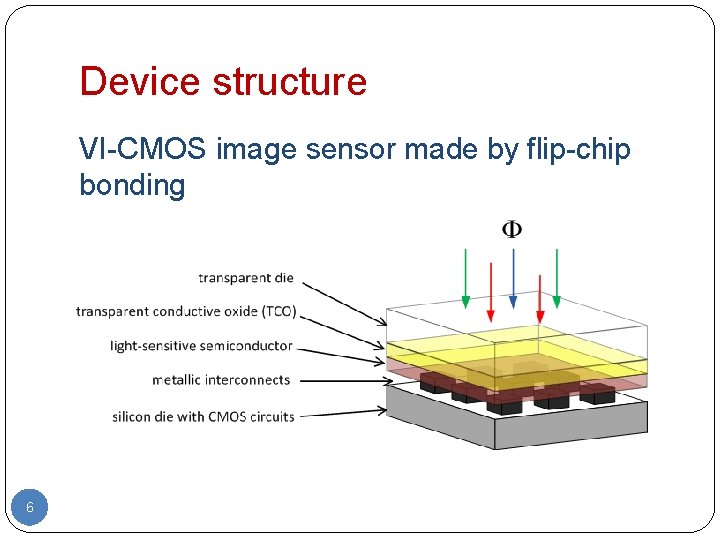 Device structure

VI-CMOS image sensor made by flip-chip bonding

$\Phi$

transparent die

transparent conductive oxide (TCO)

light-sensitive semiconductor

metallic interconnects

silicon die with CMOS circuits

6